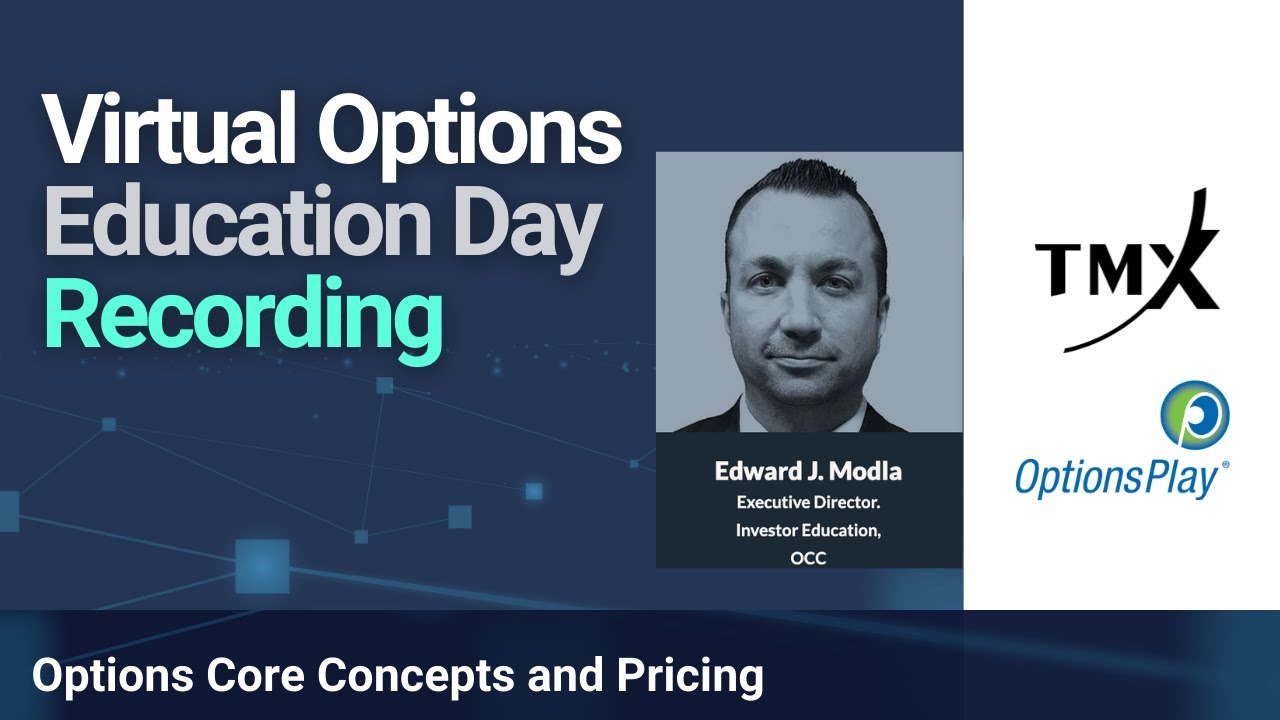 Virtual Options
Education Day
Recording

Edward J. Modla
Executive Director.
Investor Education,
OCC

TMX

OptionsPlay®

Options Core Concepts and Pricing